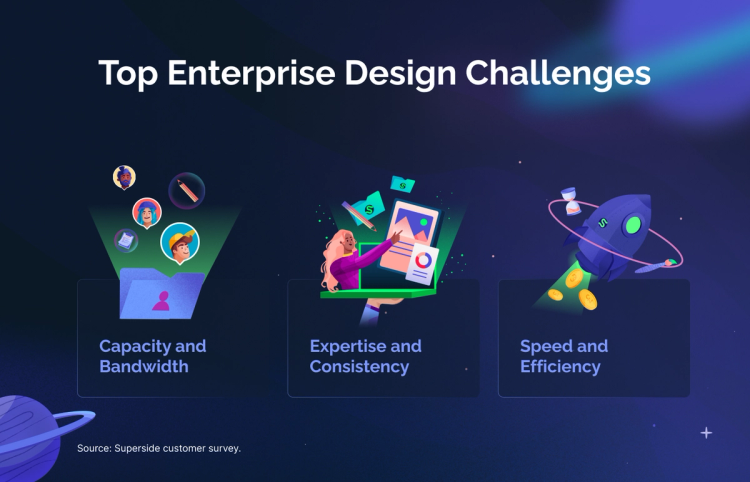 Top Enterprise Design Challenges

Capacity and Bandwidth

Expertise and Consistency

Speed and Efficiency

Source: Superside customer survey.